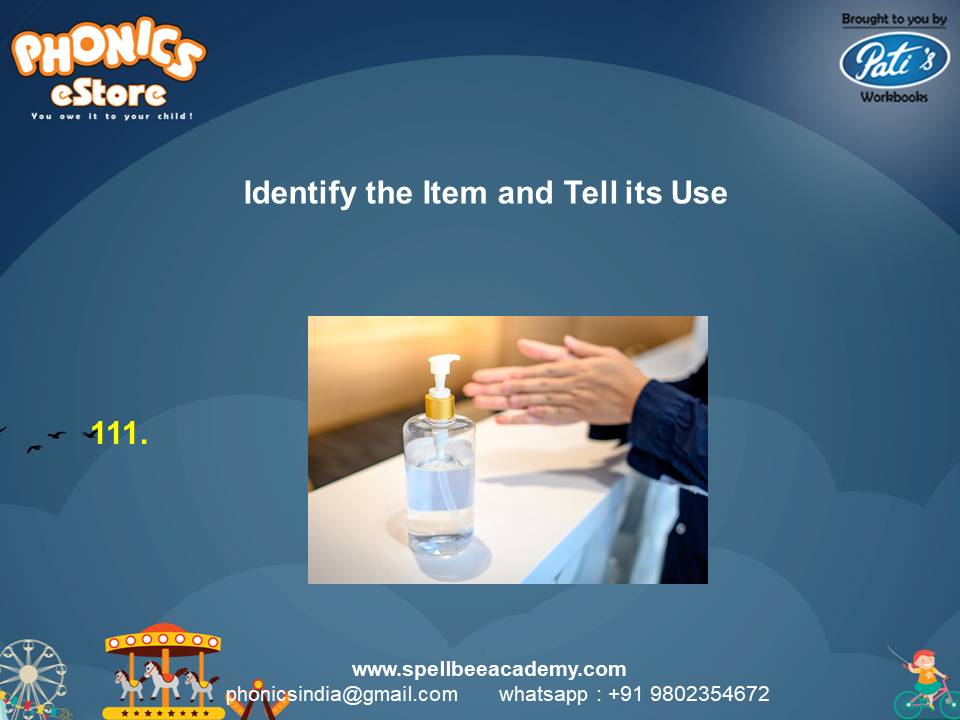 PHONICS eStore
You owe it to your child!

Brought to you by
Pati's
Workbooks

Identify the Item and Tell its Use

111.

www.spellbeeacademy.com
phonicsindia@gmail.com whatsapp : +91 9802354672